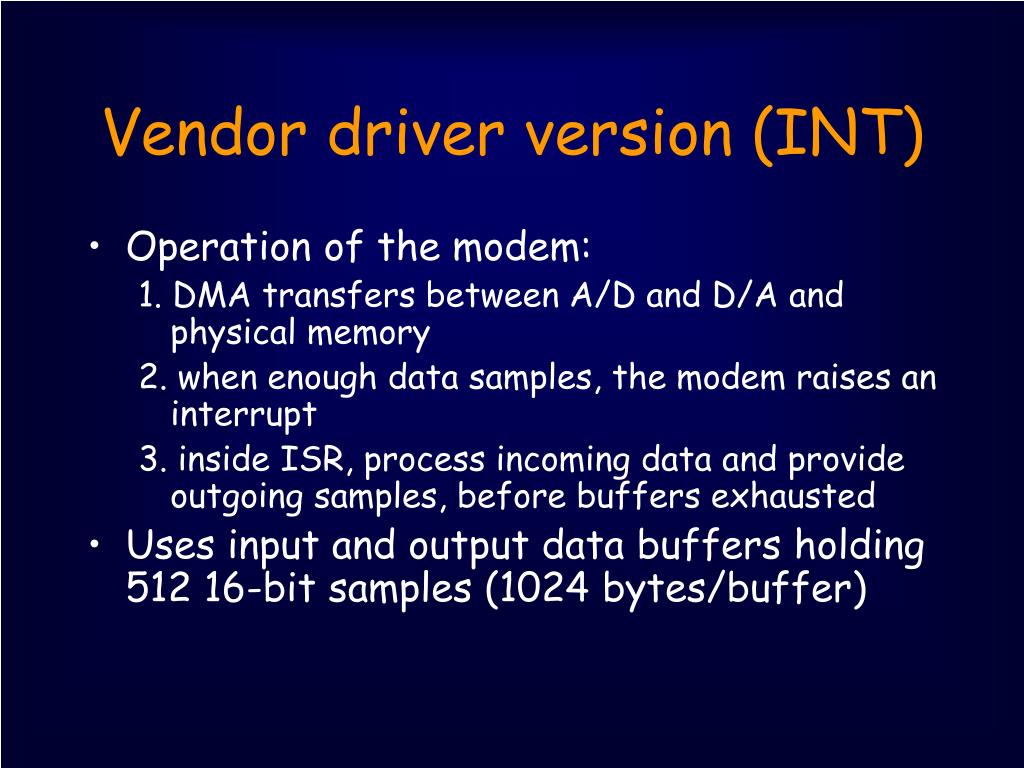 Vendor driver version (INT)

• Operation of the modem:
1. DMA transfers between A/D and D/A and physical memory
2. when enough data samples, the modem raises an interrupt
3. inside ISR, process incoming data and provide outgoing samples, before buffers exhausted
• Uses input and output data buffers holding 512 16-bit samples (1024 bytes/buffer)